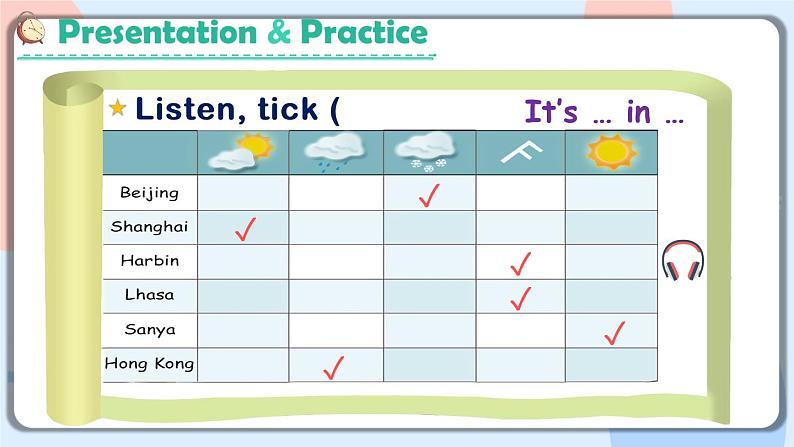 Presentation & Practice

Listen, tick (

It's ... in ...

| | | | | | |
|---|---|---|---|---|---|
| Beijing | | | ✓ | | |
| Shanghai | ✓ | | | | |
| Harbin | | | | ✓ | |
| Lhasa | | | | ✓ | |
| Sanya | | | | | ✓ |
| Hong Kong | | ✓ | | | |